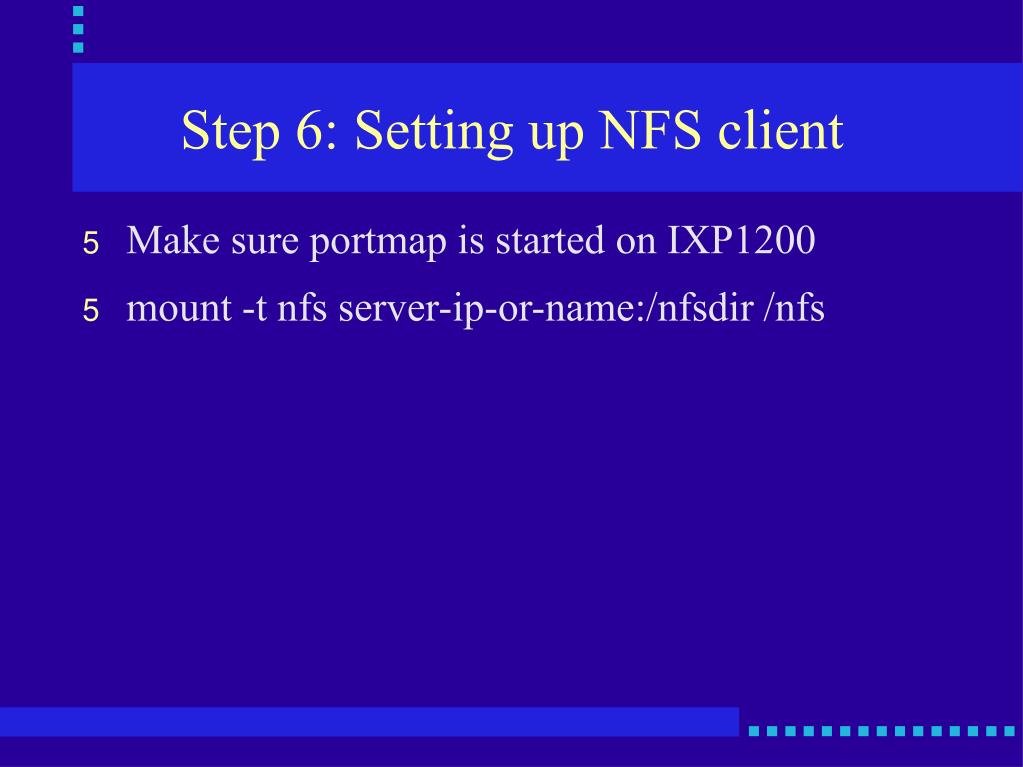 Step 6: Setting up NFS client

5 Make sure portmap is started on IXP1200

5 mount -t nfs server-ip-or-name:/nfsdir /nfs